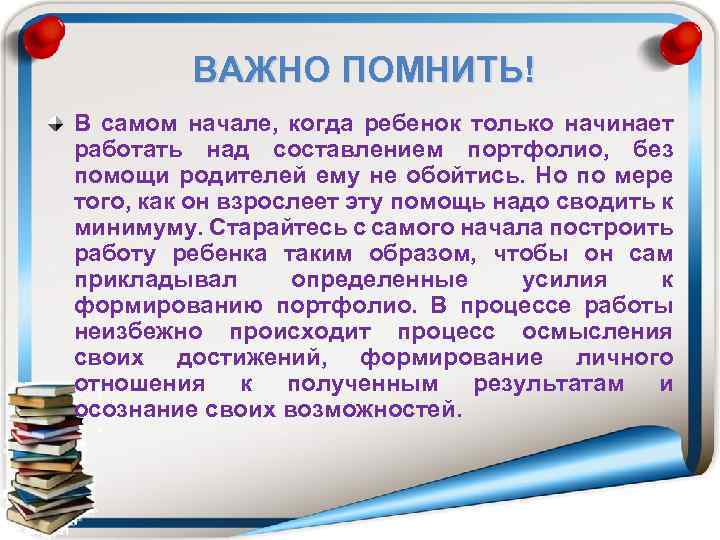 ВАЖНО ПОМНИТЬ!

В самом начале, когда ребенок только начинает работать над составлением портфолио, без помощи родителей ему не обойтись. Но по мере того, как он взрослеет эту помощь надо сводить к минимуму. Старайтесь с самого начала построить работу ребенка таким образом, чтобы он сам прикладывал определенные усилия к формированию портфолио. В процессе работы неизбежно происходит процесс осмысления своих достижений, формирование личного отношения к полученным результатам и осознание своих возможностей.